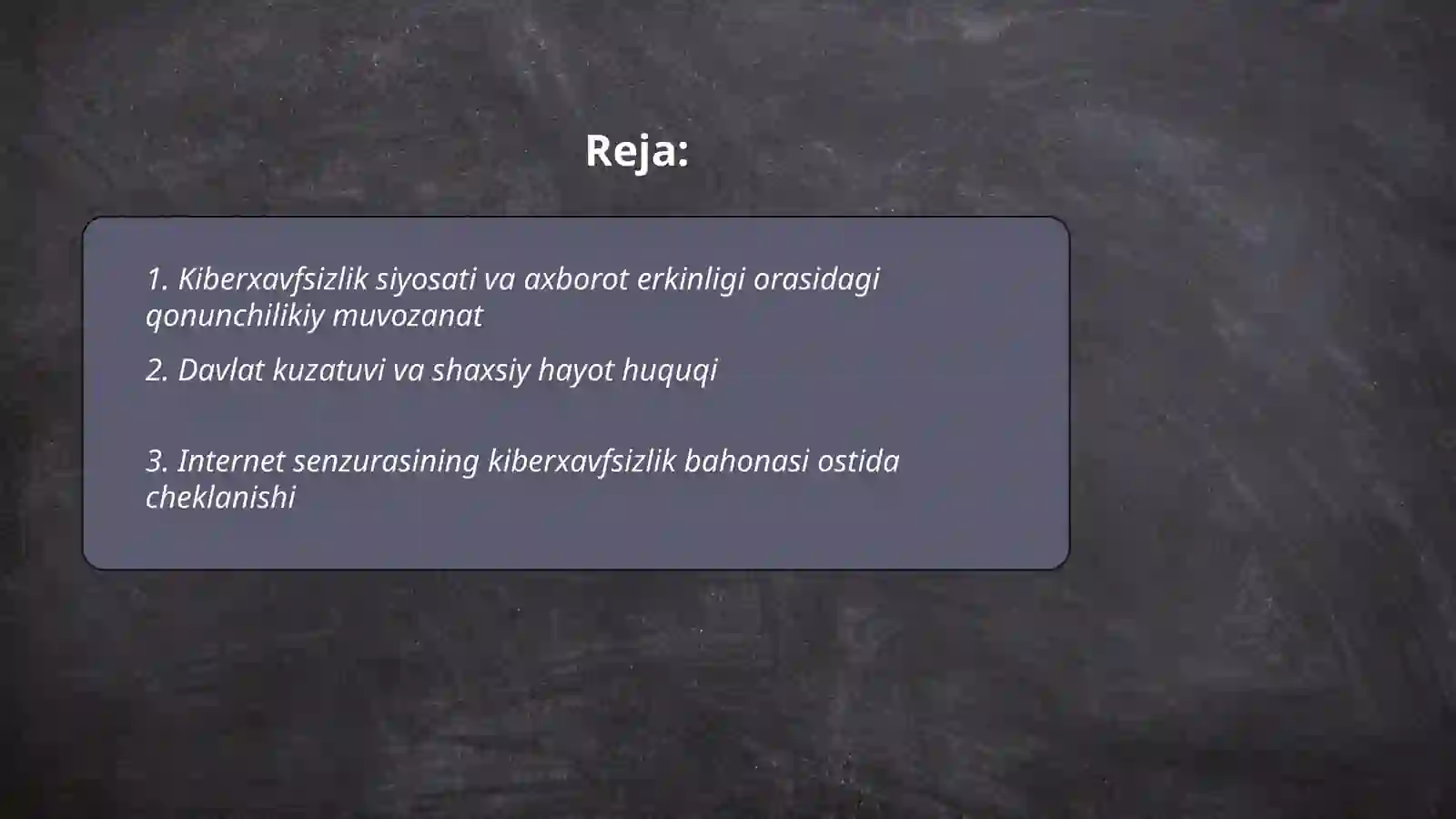 Reja:

1. Kiberxavfsizlik siyosati va axborot erkinligi orasidagi qonunchilikiy muvozanat

2. Davlat kuzatuvi va shaxsiy hayot huquqi

3. Internet senzurasining kiberxavfsizlik bahonasi ostida cheklanishi